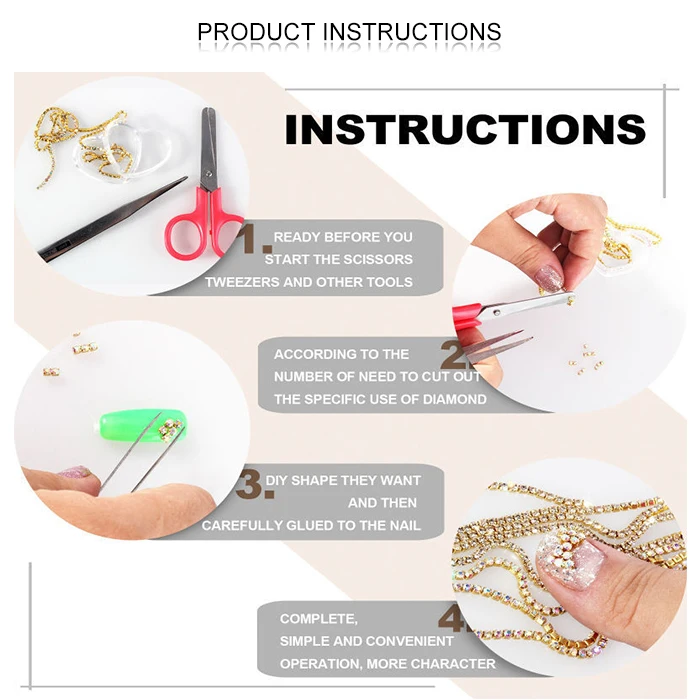 PRODUCT INSTRUCTIONS

INSTRUCTIONS

1. READY BEFORE YOU START THE SCISSORS TWEEZERS AND OTHER TOOLS

2. ACCORDING TO THE NUMBER OF NEED TO CUT OUT THE SPECIFIC USE OF DIAMOND

3. DIY SHAPE THEY WANT AND THEN CAREFULLY GLUED TO THE NAIL

4. COMPLETE, SIMPLE AND CONVENIENT OPERATION, MORE CHARACTER